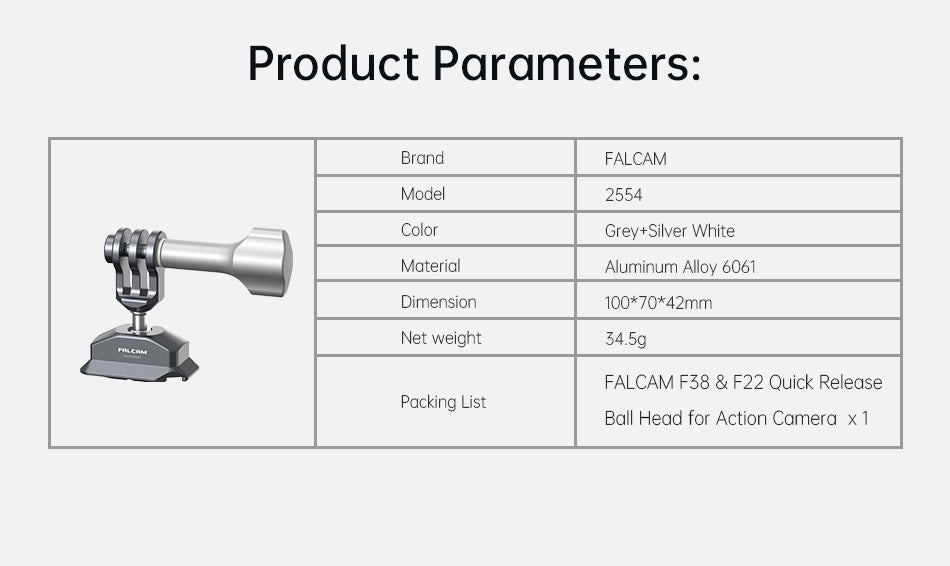 Product Parameters:

FALCAM

| Brand | FALCAM |
|---|---|
| Model | 2554 |
| Color | Grey+Silver White |
| Material | Aluminum Alloy 6061 |
| Dimension | 100\*70\*42mm |
| Net weight | 34.5g |
| Packing List | FALCAM F38 & F22 Quick Release Ball Head for Action Camera x 1 |